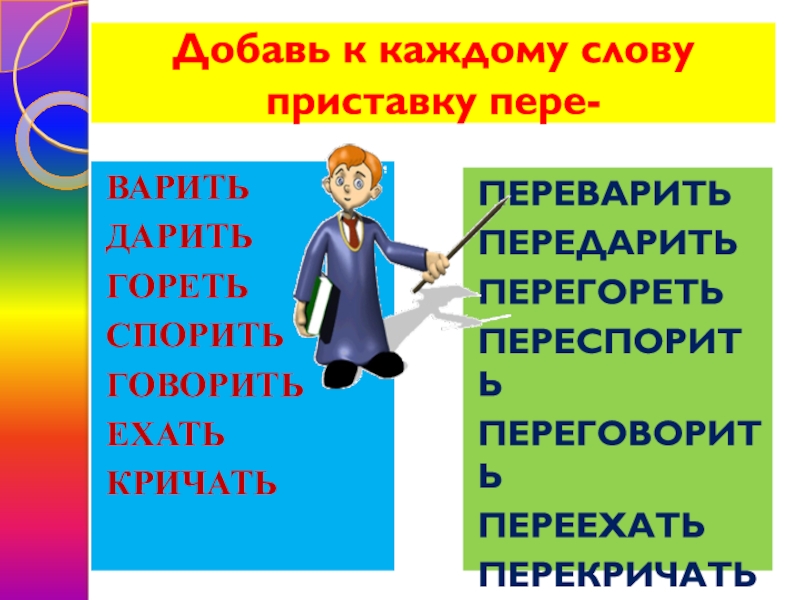 Добавь к каждому слову приставку пере-

ВАРИТЬ
ДАРИТЬ
ГОРЕТЬ
СПОРИТЬ
ГОВОРИТЬ
ЕХАТЬ
КРИЧАТЬ

ПЕРЕВАРИТЬ
ПЕРЕДАРИТЬ
ПЕРЕГОРЕТЬ
ПЕРЕСПОРИТЬ
ПЕРЕГОВОРИТЬ
ПЕРЕЕХАТЬ
ПЕРЕКРИЧАТЬ